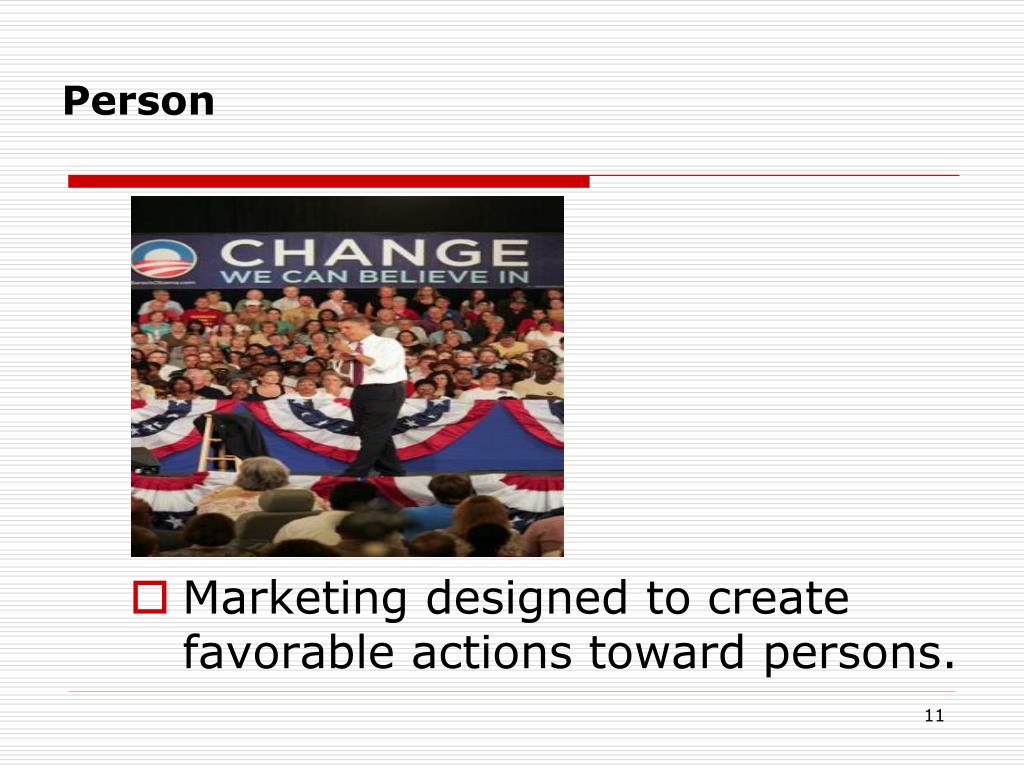 Person

CHANGE
WE CAN BELIEVE IN

Marketing designed to create favorable actions toward persons.

11